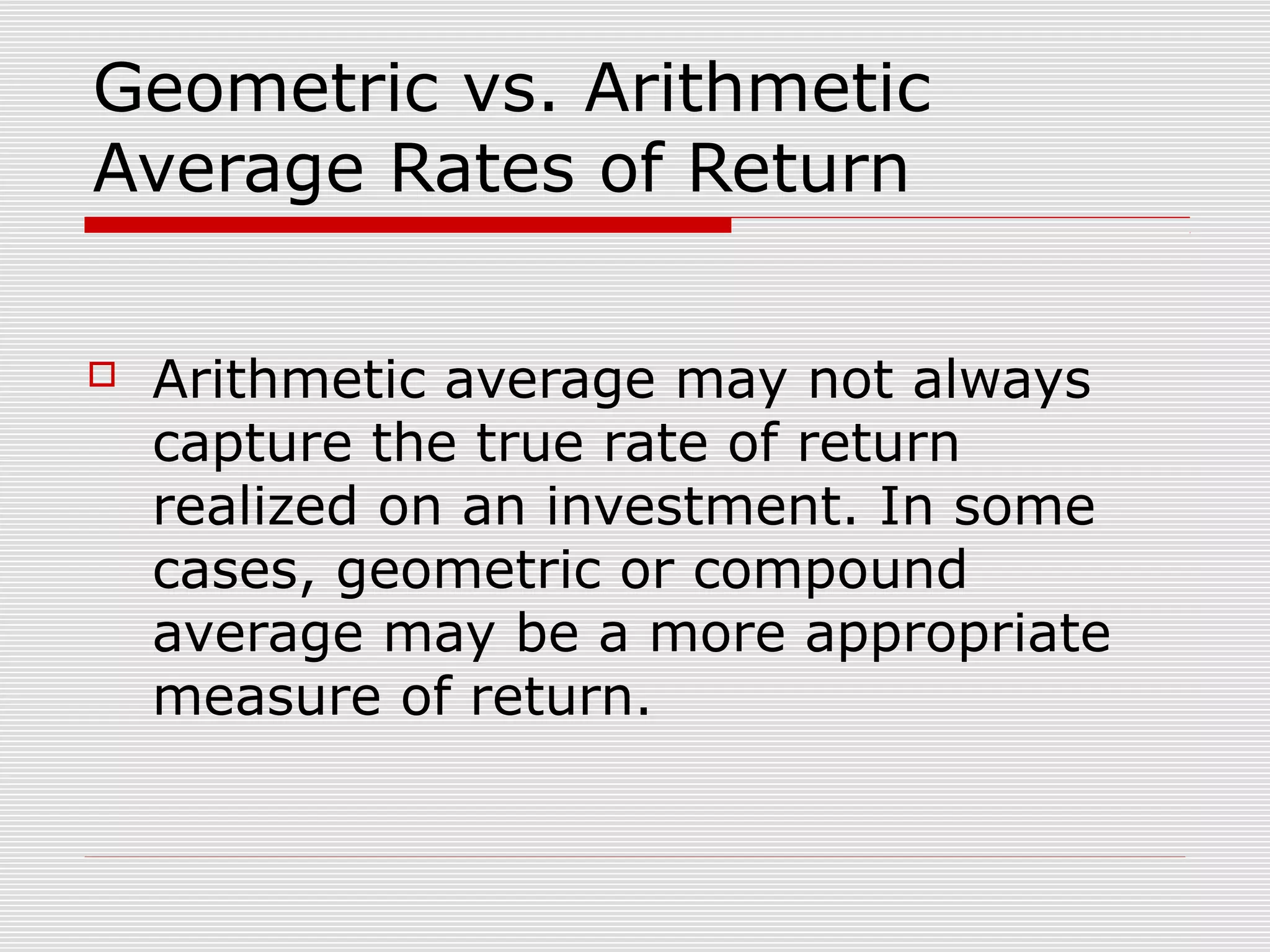 Geometric vs. Arithmetic Average Rates of Return

Arithmetic average may not always capture the true rate of return realized on an investment. In some cases, geometric or compound average may be a more appropriate measure of return.